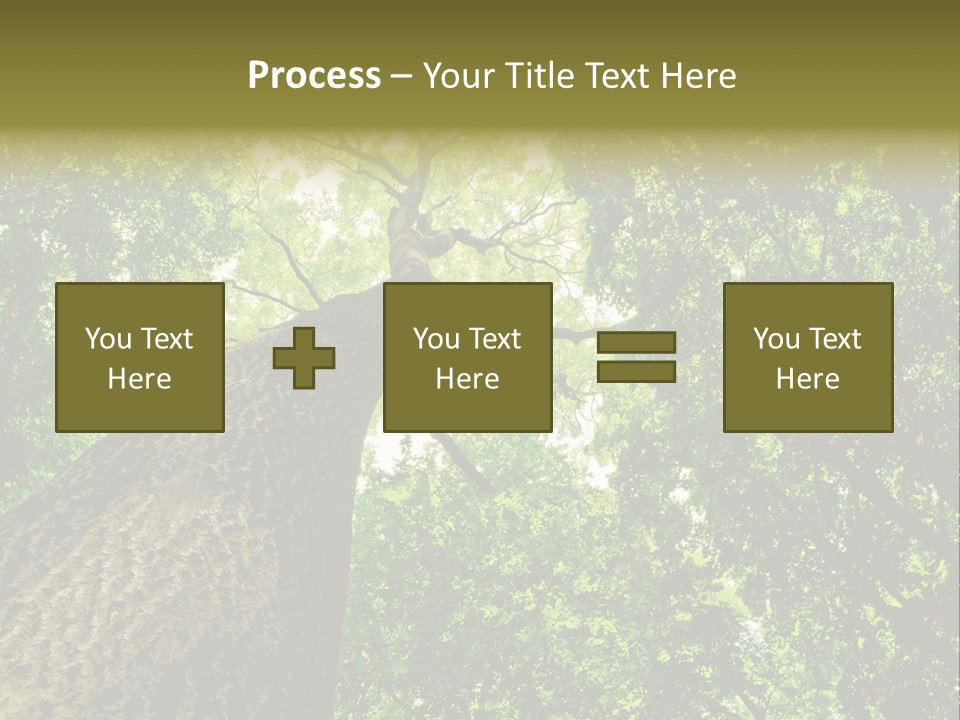 Process – Your Title Text Here

You Text Here

You Text Here

You Text Here